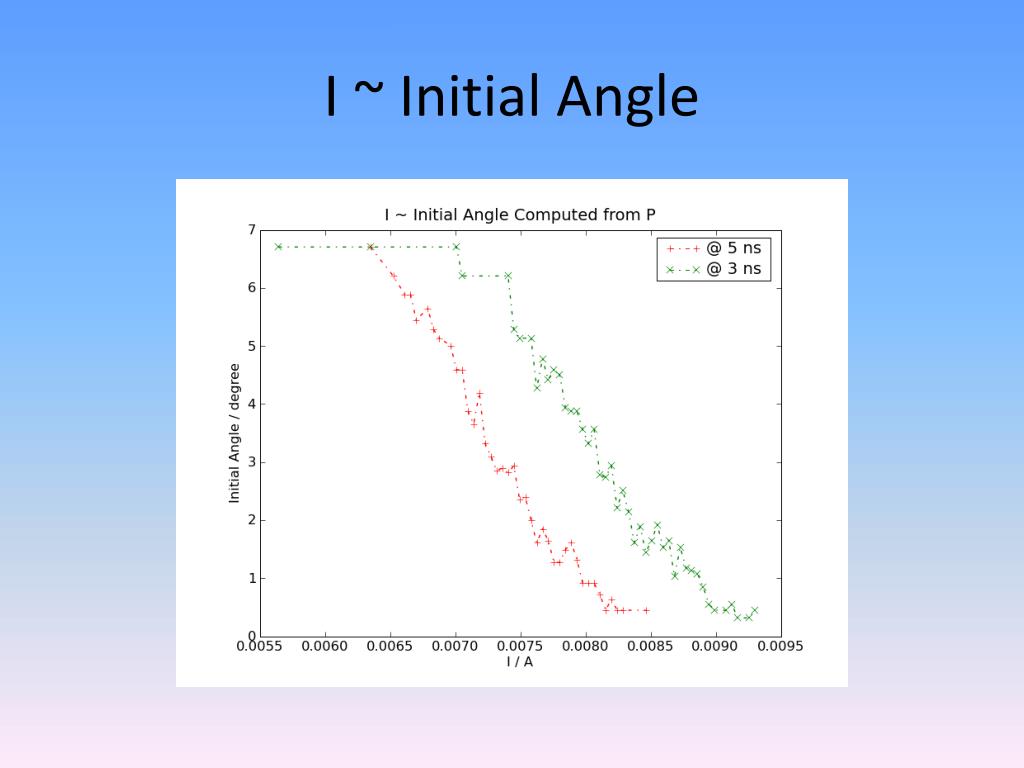 I ~ Initial Angle

I ~ Initial Angle Computed from P

@ 5 ns
@ 3 ns

Initial Angle / degree

7
6
5
4
3
2
1
0

0.0055 0.0060 0.0065 0.0070 0.0075 0.0080 0.0085 0.0090 0.0095

I / A